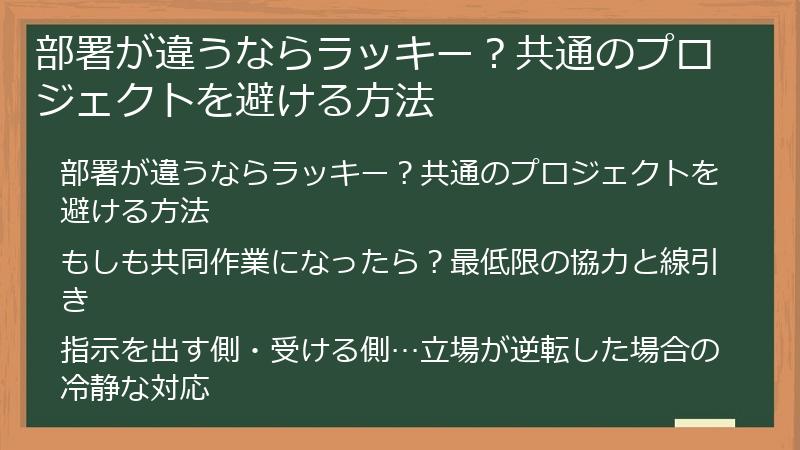 部署が違うならラッキー？共通のプロジェクトを避ける方法

部署が違うならラッキー？共通のプロジェクトを避ける方法

もしも共同作業になったら？最低限の協力と線引き

指示を出す側・受ける側…立場が逆転した場合の冷静な対応